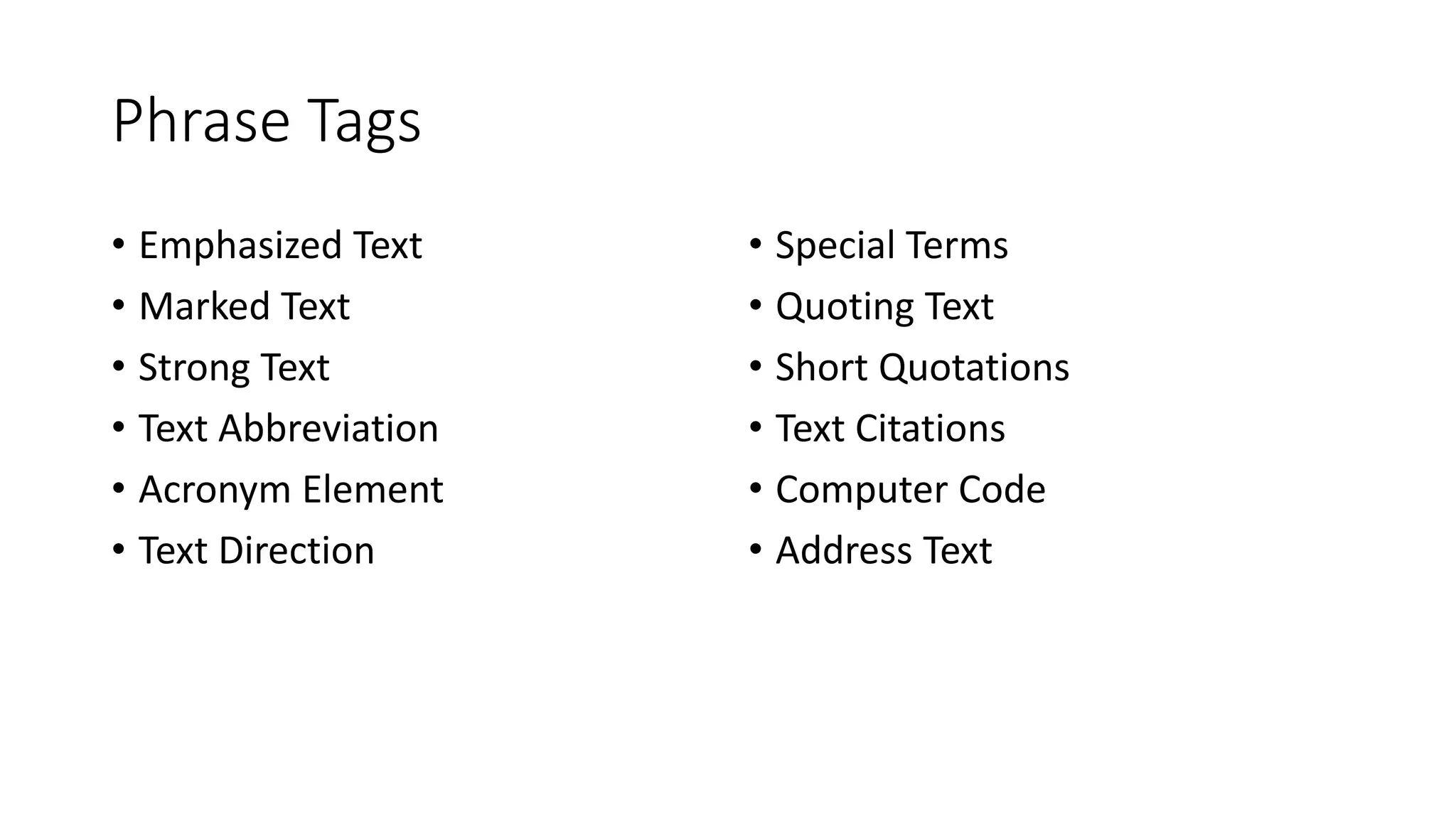 Phrase Tags

• Emphasized Text
• Marked Text
• Strong Text
• Text Abbreviation
• Acronym Element
• Text Direction

• Special Terms
• Quoting Text
• Short Quotations
• Text Citations
• Computer Code
• Address Text